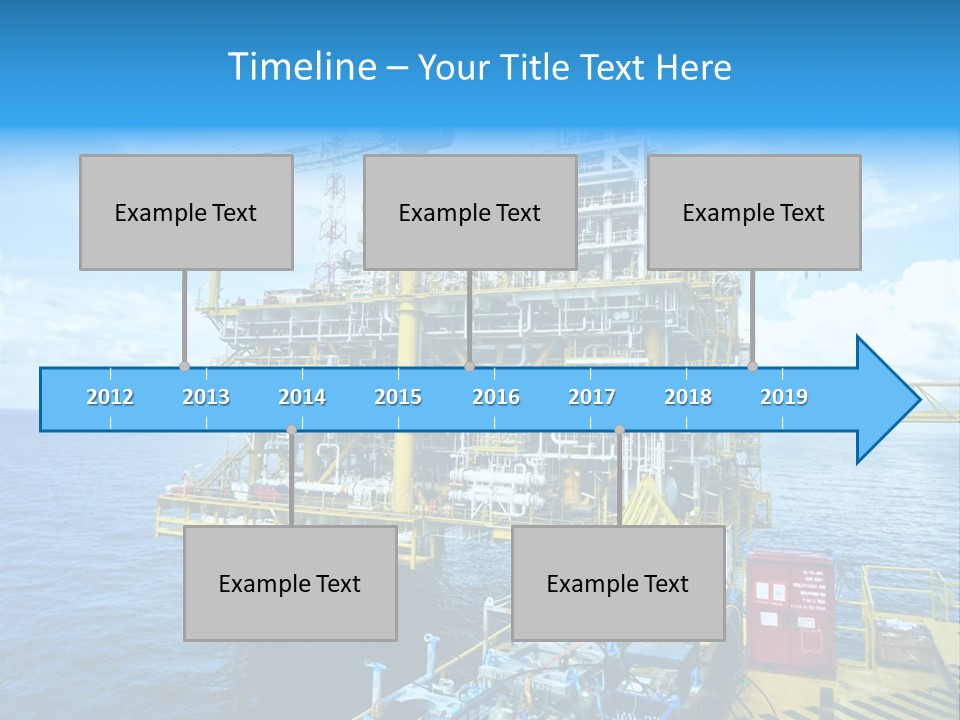 Timeline – Your Title Text Here

Example Text

Example Text

Example Text

2012 2013 2014 2015 2016 2017 2018 2019

Example Text

Example Text